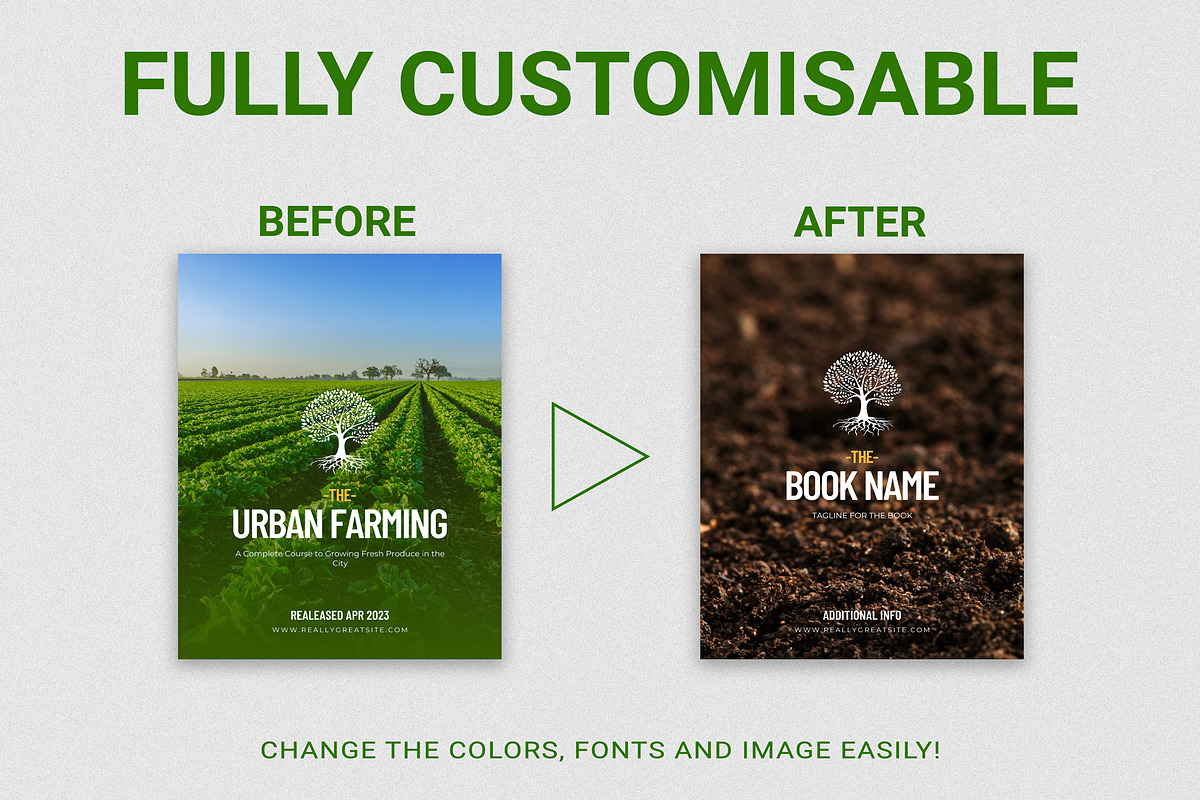 FULLY CUSTOMISABLE

BEFORE

-THE-

URBAN FARMING

A Complete Course to Growing Fresh Produce in the City

REALEASED APR 2023

WWW.REALLYGREATSITE.COM

AFTER

-THE-

BOOK NAME

TAGLINE FOR THE BOOK

ADDITIONAL INFO

WWW.REALLYGREATSITE.COM

CHANGE THE COLORS, FONTS AND IMAGE EASILY!